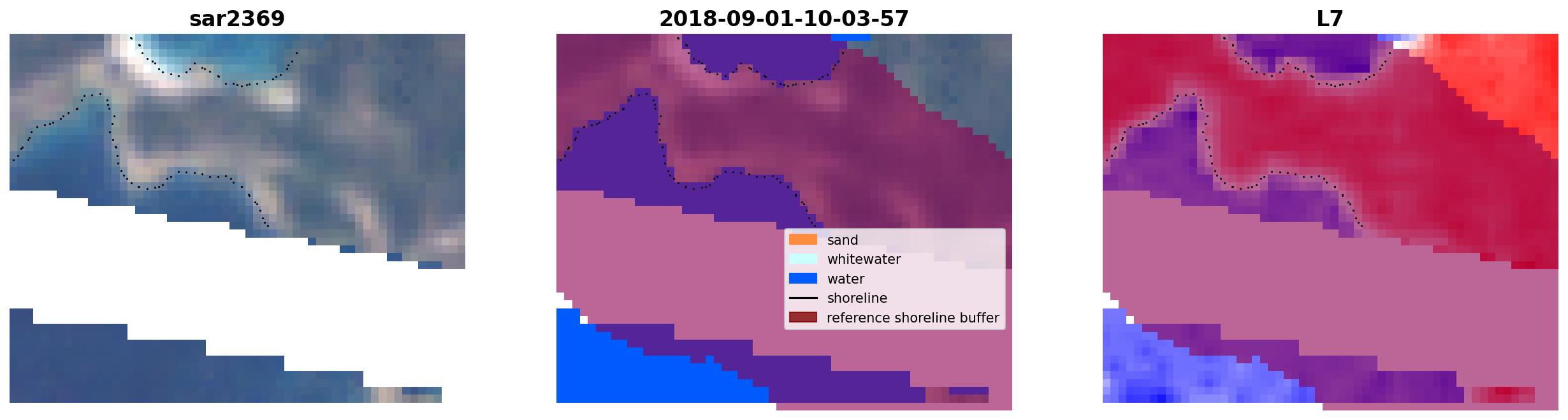 sar2369

2018-09-01-10-03-57

sand
whitewater
water
shoreline
reference shoreline buffer

L7